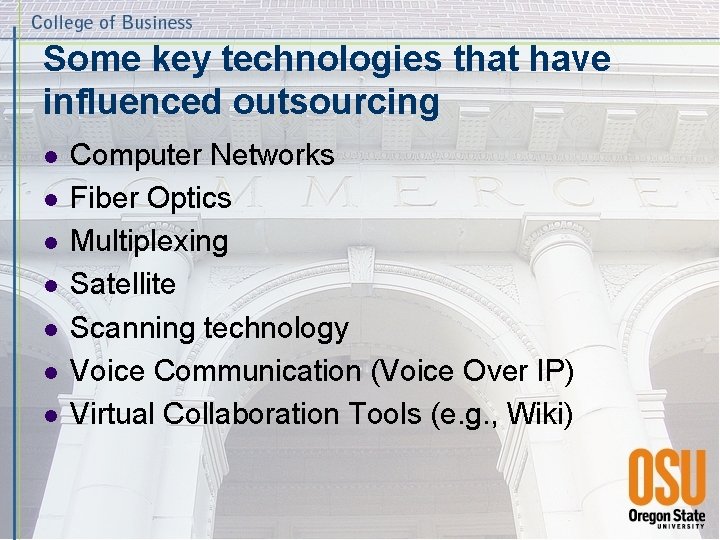 College of Business

Some key technologies that have influenced outsourcing

- Computer Networks
- Fiber Optics
- Multiplexing
- Satellite
- Scanning technology
- Voice Communication (Voice Over IP)
- Virtual Collaboration Tools (e.g., Wiki)

COMMERCE

OSU
Oregon State
UNIVERSITY